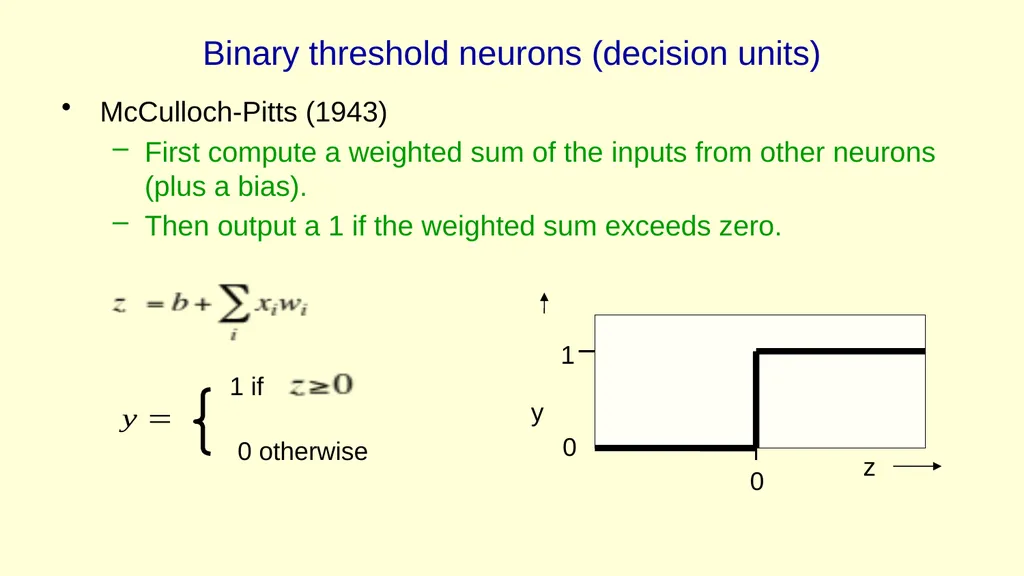 Binary threshold neurons (decision units)

• McCulloch-Pitts (1943)
  – First compute a weighted sum of the inputs from other neurons (plus a bias).
  – Then output a 1 if the weighted sum exceeds zero.

$z = b + \sum_i x_i w_i$

$y = \begin{cases} 1 \text{ if } z \geq 0 \\ 0 \text{ otherwise} \end{cases}$

1
y
0
0
z